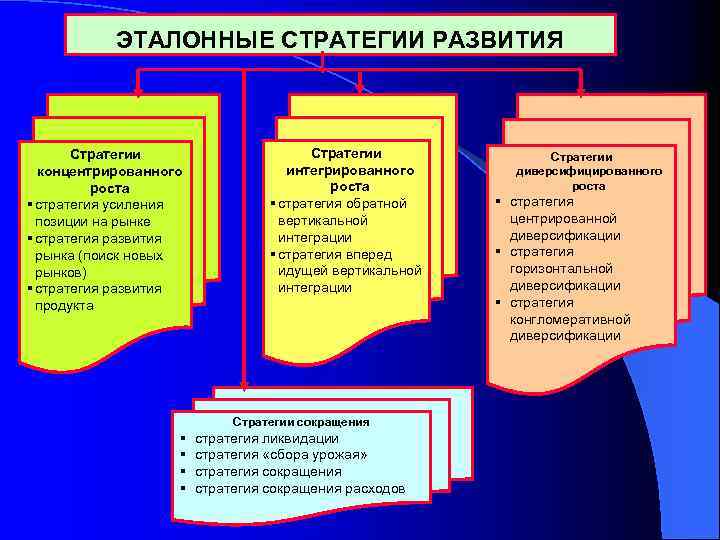 ЭТАЛОННЫЕ СТРАТЕГИИ РАЗВИТИЯ

Стратегии концентрированного роста
▪ стратегия усиления позиции на рынке
▪ стратегия развития рынка (поиск новых рынков)
▪ стратегия развития продукта

Стратегии интегрированного роста
▪ стратегия обратной вертикальной интеграции
▪ стратегия вперед идущей вертикальной интеграции

Стратегии диверсифицированного роста
▪ стратегия центрированной диверсификации
▪ стратегия горизонтальной диверсификации
▪ стратегия конгломеративной диверсификации

Стратегии сокращения
▪ стратегия ликвидации
▪ стратегия «сбора урожая»
▪ стратегия сокращения
▪ стратегия сокращения расходов